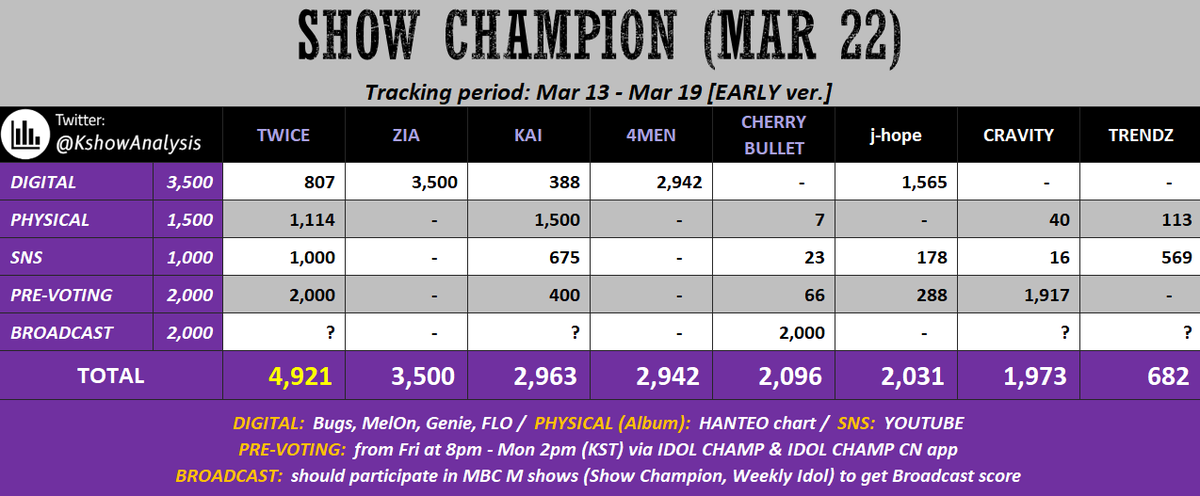 SHOW CHAMPION (MAR 22)

Tracking period: Mar 13 - Mar 19 [EARLY ver.]

| Twitter: @KshowAnalysis | | TWICE | ZIA | KAI | 4MEN | CHERRY BULLET | j-hope | CRAVITY | TRENDZ |
|---|---|---|---|---|---|---|---|---|---|
| DIGITAL | 3,500 | 807 | 3,500 | 388 | 2,942 | - | 1,565 | - | - |
| PHYSICAL | 1,500 | 1,114 | - | 1,500 | - | 7 | - | 40 | 113 |
| SNS | 1,000 | 1,000 | - | 675 | - | 23 | 178 | 16 | 569 |
| PRE-VOTING | 2,000 | 2,000 | - | 400 | - | 66 | 288 | 1,917 | - |
| BROADCAST | 2,000 | ? | - | ? | - | 2,000 | - | ? | ? |
| TOTAL | | 4,921 | 3,500 | 2,963 | 2,942 | 2,096 | 2,031 | 1,973 | 682 |

DIGITAL: Bugs, MelOn, Genie, FLO / PHYSICAL (Album): HANTEO chart / SNS: YOUTUBE
PRE-VOTING: from Fri at 8pm - Mon 2pm (KST) via IDOL CHAMP & IDOL CHAMP CN app
BROADCAST: should participate in MBC M shows (Show Champion, Weekly Idol) to get Broadcast score